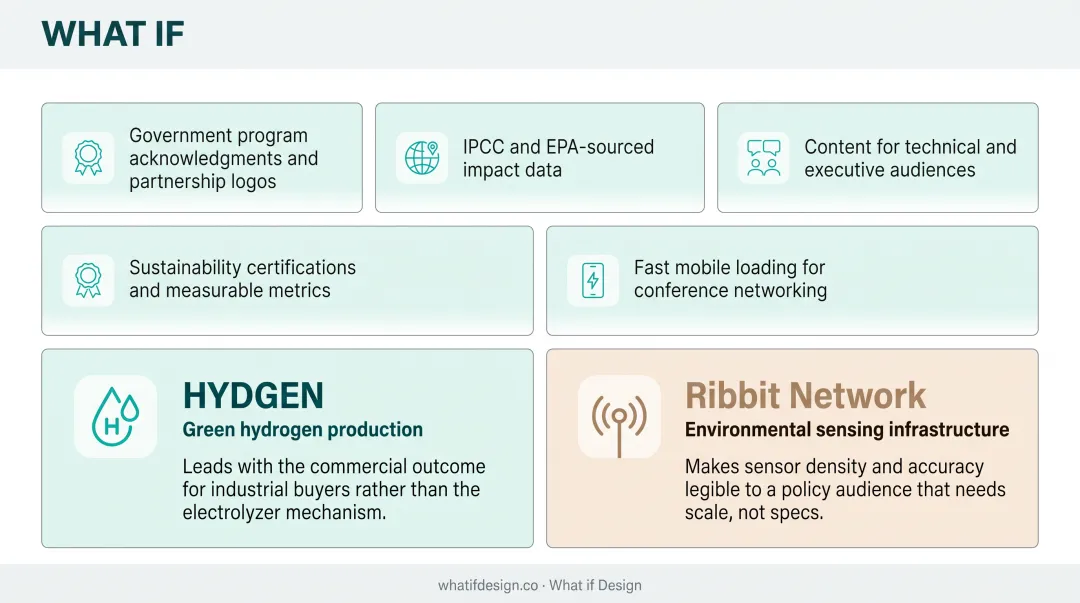 WHAT IF

Government program acknowledgments and partnership logos

IPCC and EPA-sourced impact data

Content for technical and executive audiences

Sustainability certifications and measurable metrics

Fast mobile loading for conference networking

H

HYDGEN

Green hydrogen production

Leads with the commercial outcome for industrial buyers rather than the electrolyzer mechanism.

Ribbit Network

Environmental sensing infrastructure

Makes sensor density and accuracy legible to a policy audience that needs scale, not specs.

whatifdesign.co · What if Design